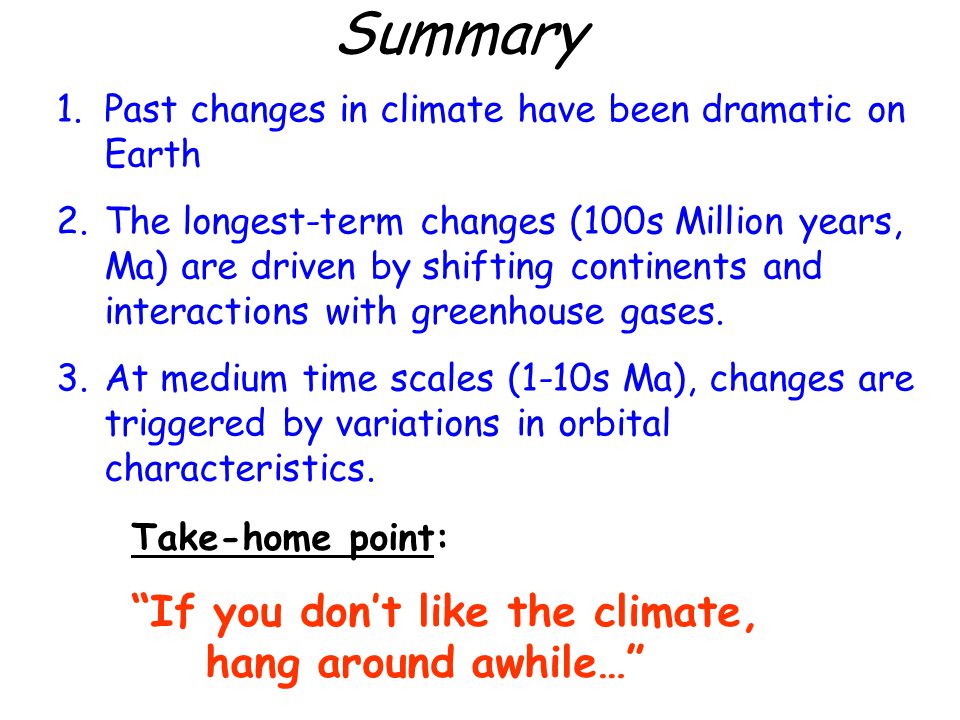 Summary

1. Past changes in climate have been dramatic on Earth

2. The longest-term changes (100s Million years, Ma) are driven by shifting continents and interactions with greenhouse gases.

3. At medium time scales (1-10s Ma), changes are triggered by variations in orbital characteristics.

Take-home point:

“If you don’t like the climate, hang around awhile…”